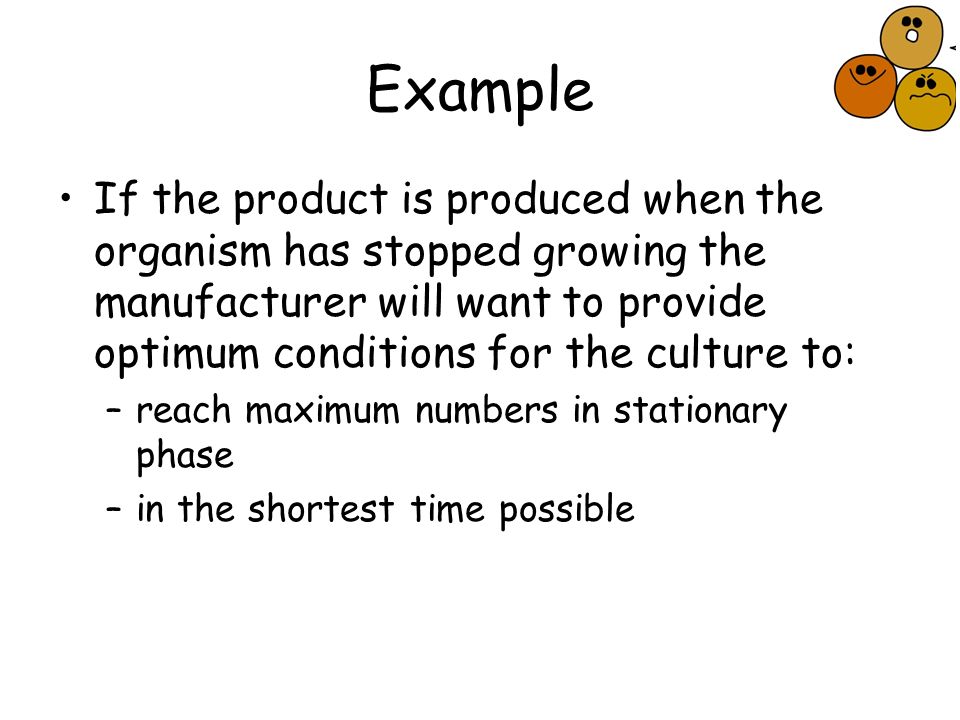 Example

• If the product is produced when the organism has stopped growing the manufacturer will want to provide optimum conditions for the culture to:
  – reach maximum numbers in stationary phase
  – in the shortest time possible